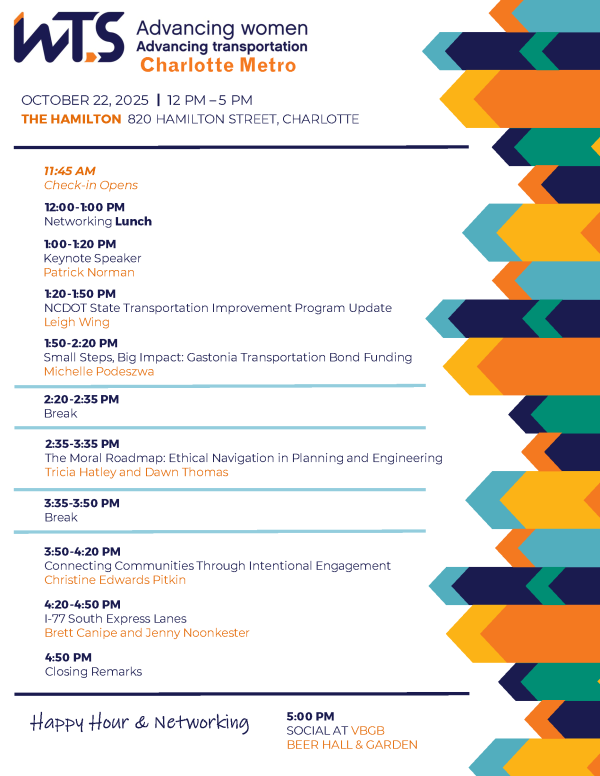 WTS Advancing women
Advancing transportation
Charlotte Metro

OCTOBER 22, 2025 | 12 PM – 5 PM
THE HAMILTON 820 HAMILTON STREET, CHARLOTTE

11:45 AM
Check-in Opens

12:00-1:00 PM
Networking Lunch

1:00-1:20 PM
Keynote Speaker
Patrick Norman

1:20-1:50 PM
NCDOT State Transportation Improvement Program Update
Leigh Wing

1:50-2:20 PM
Small Steps, Big Impact: Gastonia Transportation Bond Funding
Michelle Podeszwa

2:20-2:35 PM
Break

2:35-3:35 PM
The Moral Roadmap: Ethical Navigation in Planning and Engineering
Tricia Hatley and Dawn Thomas

3:35-3:50 PM
Break

3:50-4:20 PM
Connecting Communities Through Intentional Engagement
Christine Edwards Pitkin

4:20-4:50 PM
I-77 South Express Lanes
Brett Canipe and Jenny Noonkester

4:50 PM
Closing Remarks

Happy Hour & Networking

5:00 PM
SOCIAL AT VBGB
BEER HALL & GARDEN